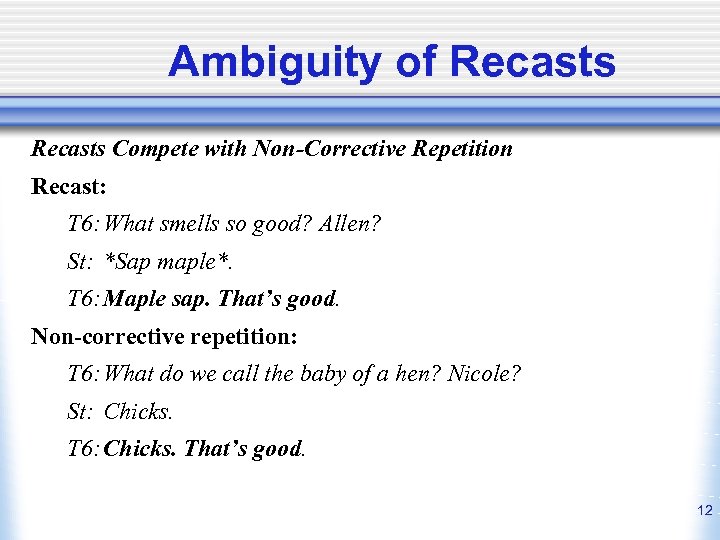 Ambiguity of Recasts

Recasts Compete with Non-Corrective Repetition

Recast:

T6: What smells so good? Allen?

St: *Sap maple*.

T6: Maple sap. That's good.

Non-corrective repetition:

T6: What do we call the baby of a hen? Nicole?

St: Chicks.

T6: Chicks. That's good.

12